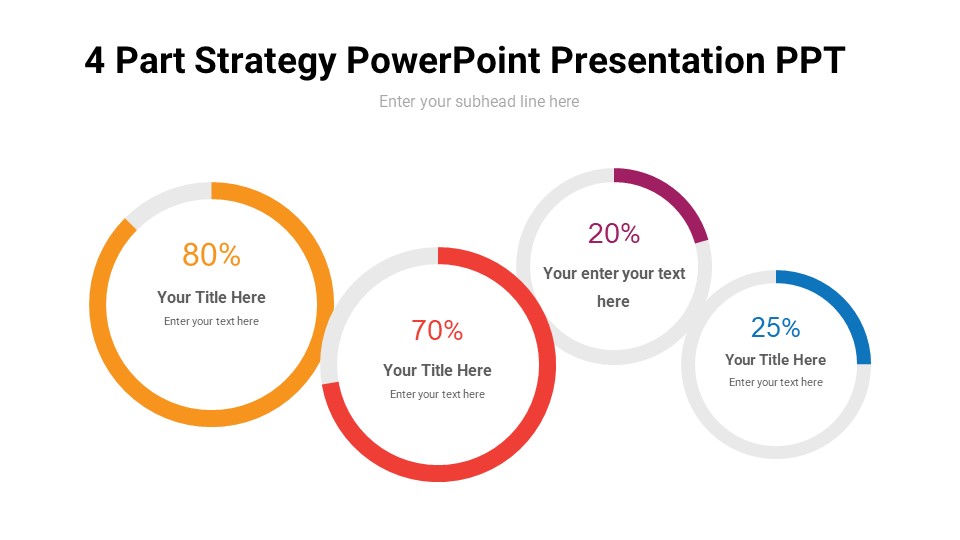 4 Part Strategy PowerPoint Presentation PPT

Enter your subhead line here

80%
Your Title Here
Enter your text here

70%
Your Title Here
Enter your text here

20%
Your enter your text here

25%
Your Title Here
Enter your text here